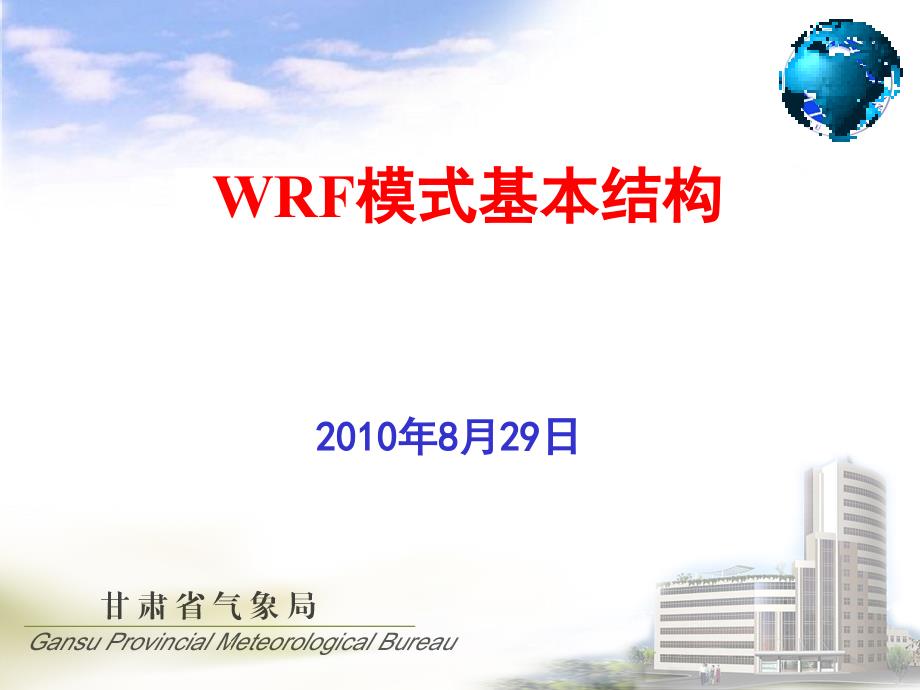 WRF模式基本结构

2010年8月29日

甘肃省气象局
Gansu Provincial Meteorological Bureau